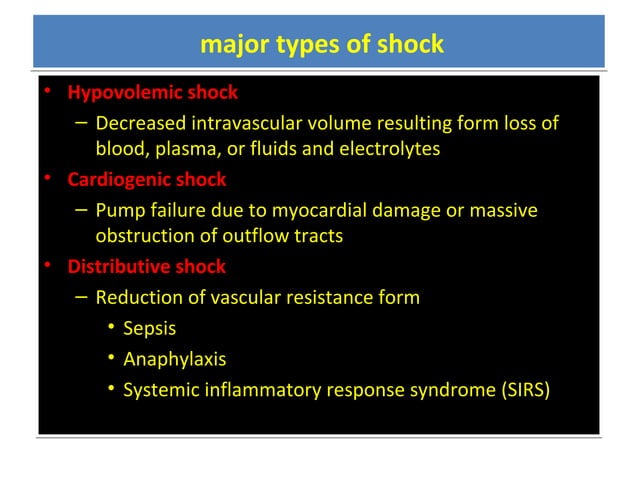 major types of shock

• Hypovolemic shock
  – Decreased intravascular volume resulting form loss of blood, plasma, or fluids and electrolytes
• Cardiogenic shock
  – Pump failure due to myocardial damage or massive obstruction of outflow tracts
• Distributive shock
  – Reduction of vascular resistance form
    • Sepsis
    • Anaphylaxis
    • Systemic inflammatory response syndrome (SIRS)